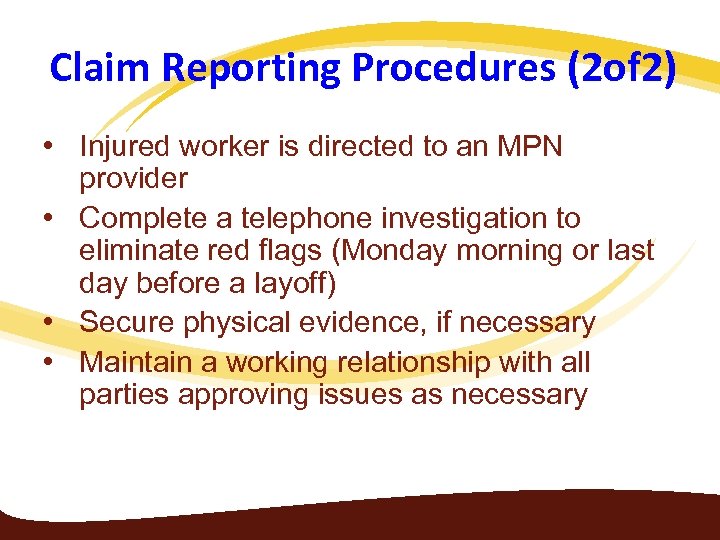 Claim Reporting Procedures (2of2)

• Injured worker is directed to an MPN provider
• Complete a telephone investigation to eliminate red flags (Monday morning or last day before a layoff)
• Secure physical evidence, if necessary
• Maintain a working relationship with all parties approving issues as necessary